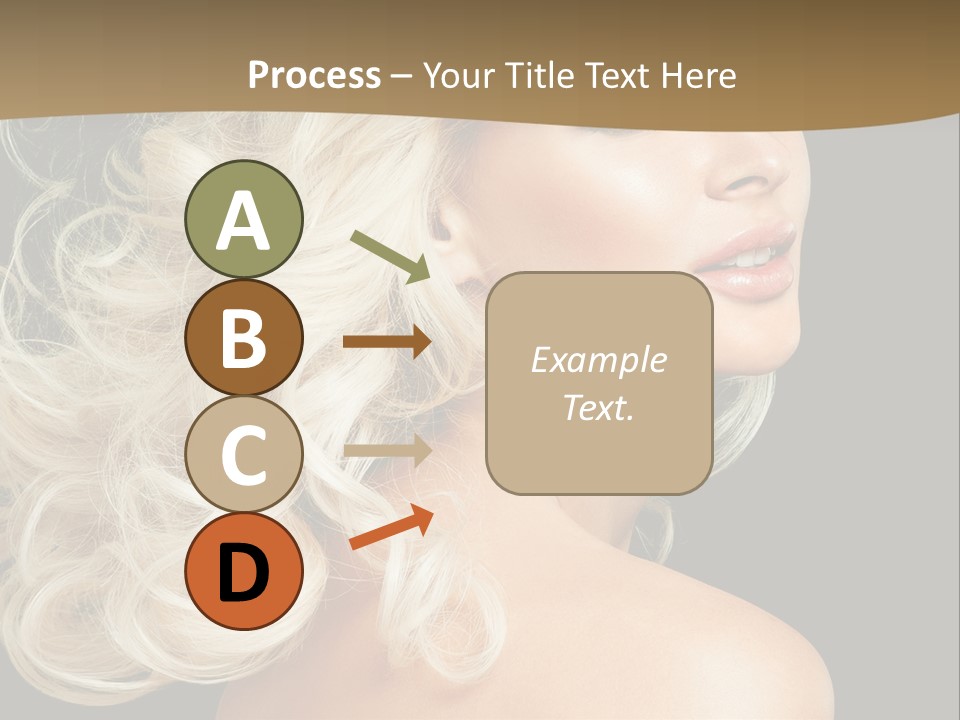 Process – Your Title Text Here

A

B

C

D

Example Text.